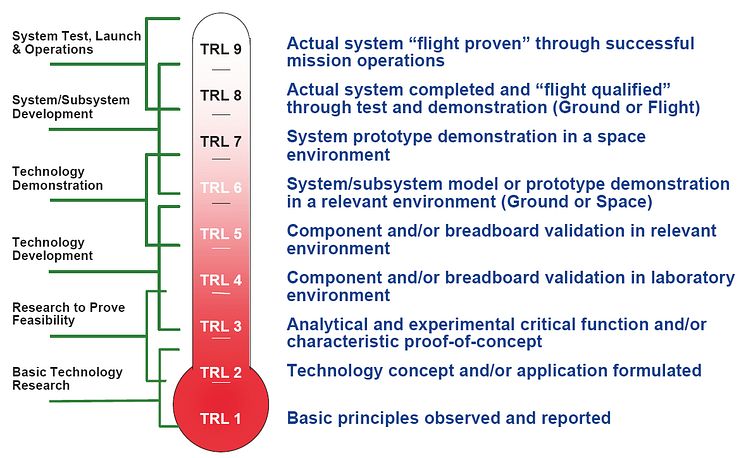 System Test, Launch & Operations

System/Subsystem Development

Technology Demonstration

Technology Development

Research to Prove Feasibility

Basic Technology Research

TRL 9
TRL 8
TRL 7
TRL 6
TRL 5
TRL 4
TRL 3
TRL 2
TRL 1

Actual system “flight proven” through successful mission operations

Actual system completed and “flight qualified” through test and demonstration (Ground or Flight)

System prototype demonstration in a space environment

System/subsystem model or prototype demonstration in a relevant environment (Ground or Space)

Component and/or breadboard validation in relevant environment

Component and/or breadboard validation in laboratory environment

Analytical and experimental critical function and/or characteristic proof-of-concept

Technology concept and/or application formulated

Basic principles observed and reported